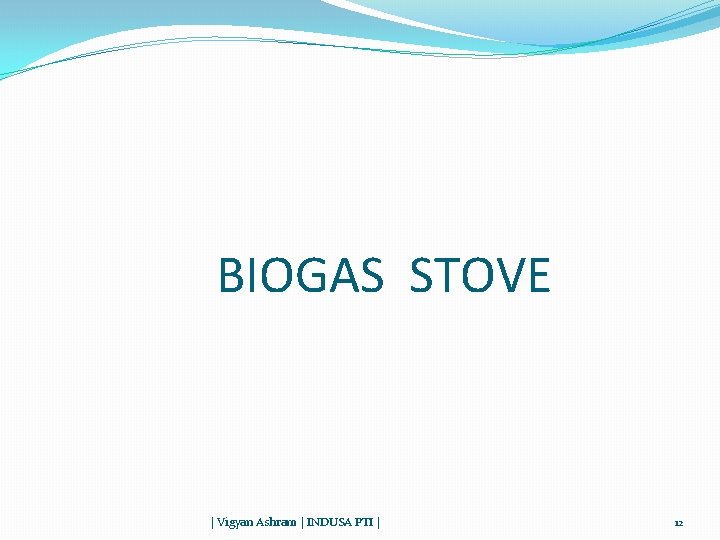 BIOGAS STOVE

| Vigyan Ashram | INDUSA PTI |

12